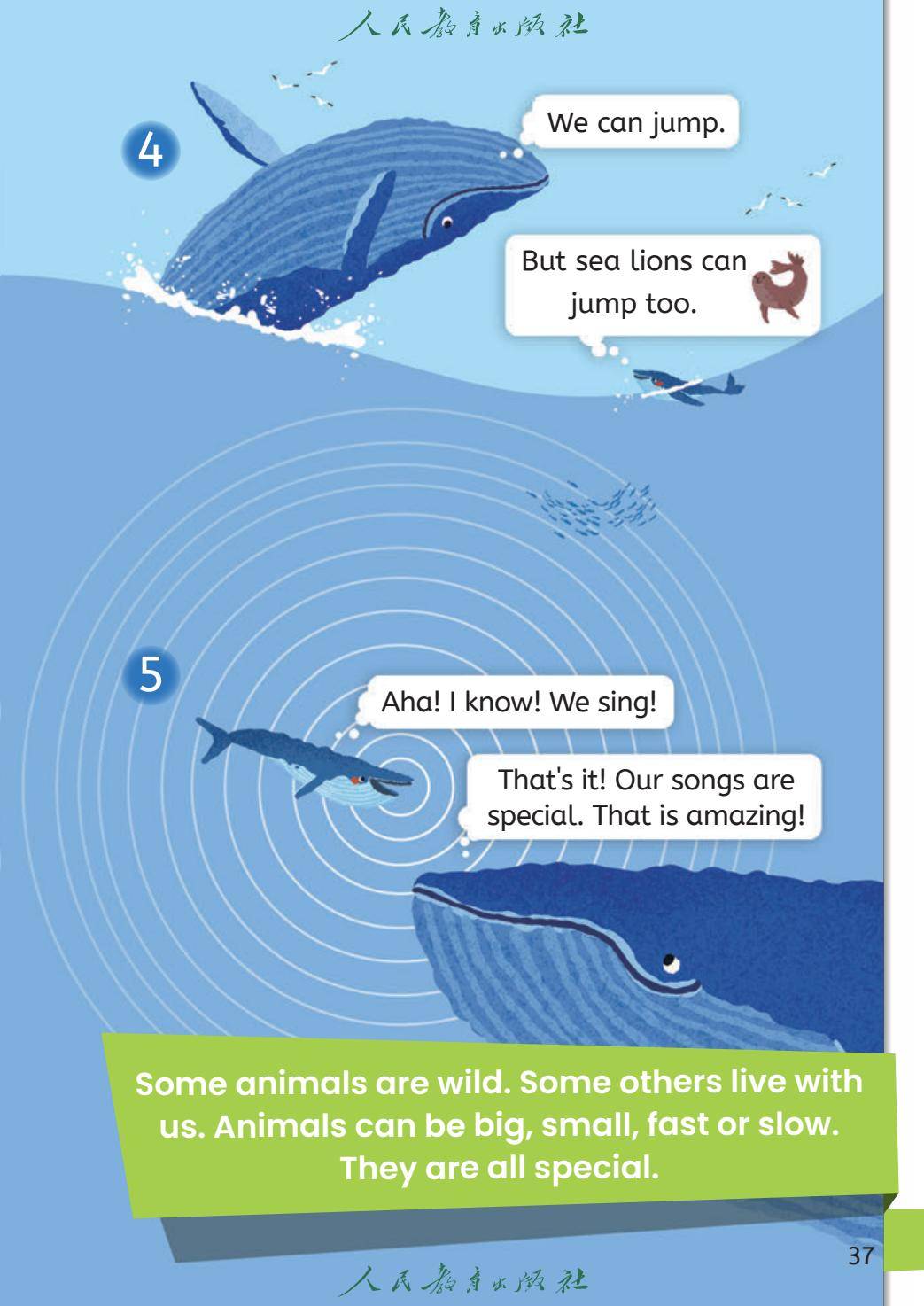 人民教育出版社

4

We can jump.

But sea lions can jump too.

5

Aha! I know! We sing!

That's it! Our songs are special. That is amazing!

Some animals are wild. Some others live with us. Animals can be big, small, fast or slow. They are all special.

37

人民教育出版社